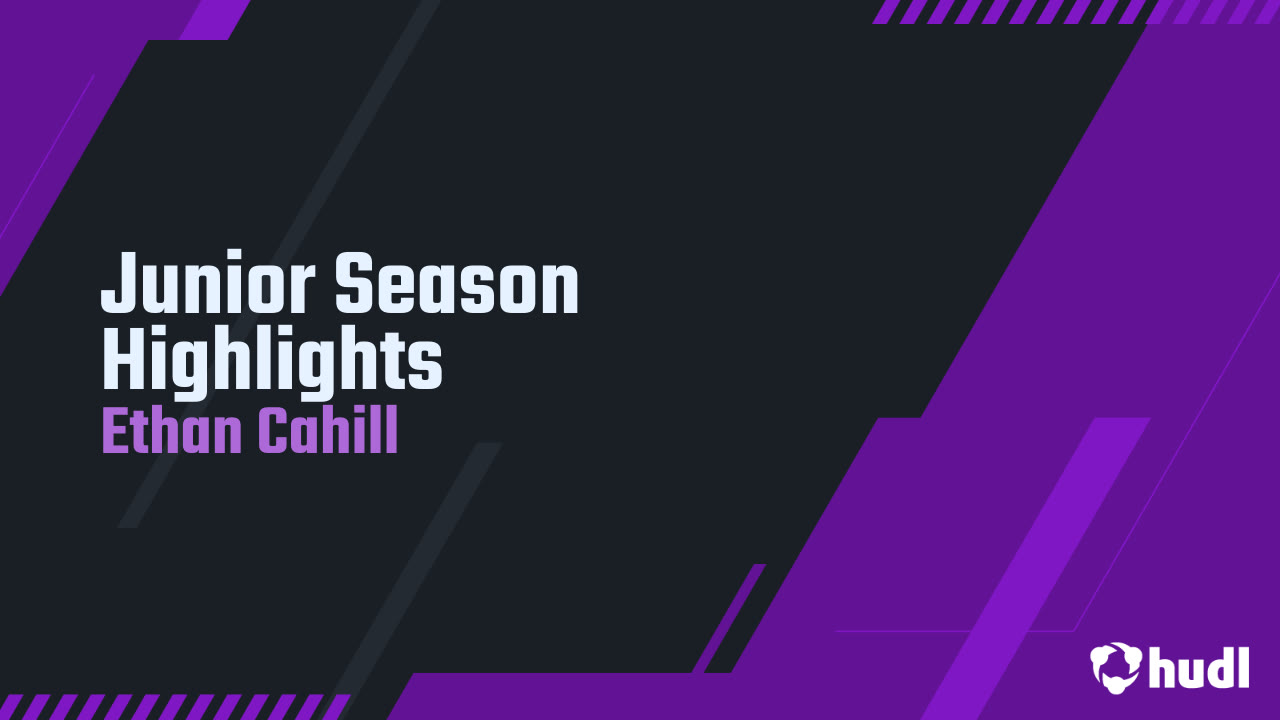 Junior Season Highlights
Ethan Cahill

hudl